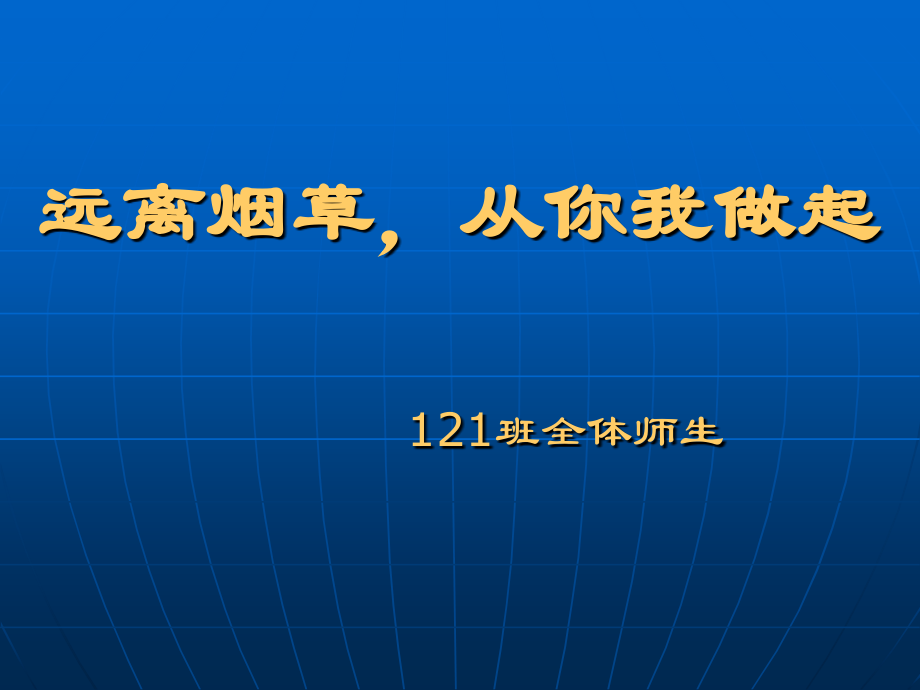 远离烟草，从你我做起

121班全体师生